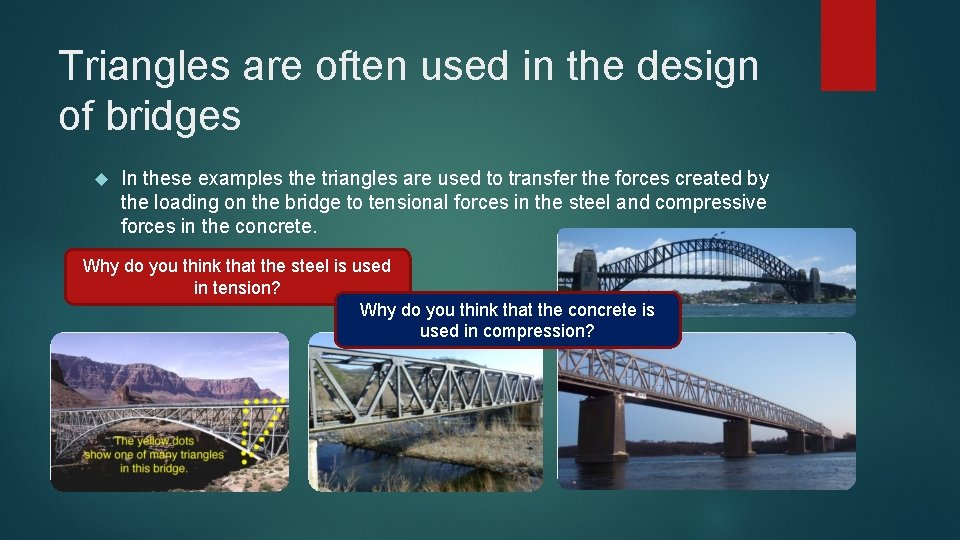 Triangles are often used in the design of bridges

In these examples the triangles are used to transfer the forces created by the loading on the bridge to tensional forces in the steel and compressive forces in the concrete.

Why do you think that the steel is used in tension?

Why do you think that the concrete is used in compression?

The yellow dots show one of many triangles in this bridge.